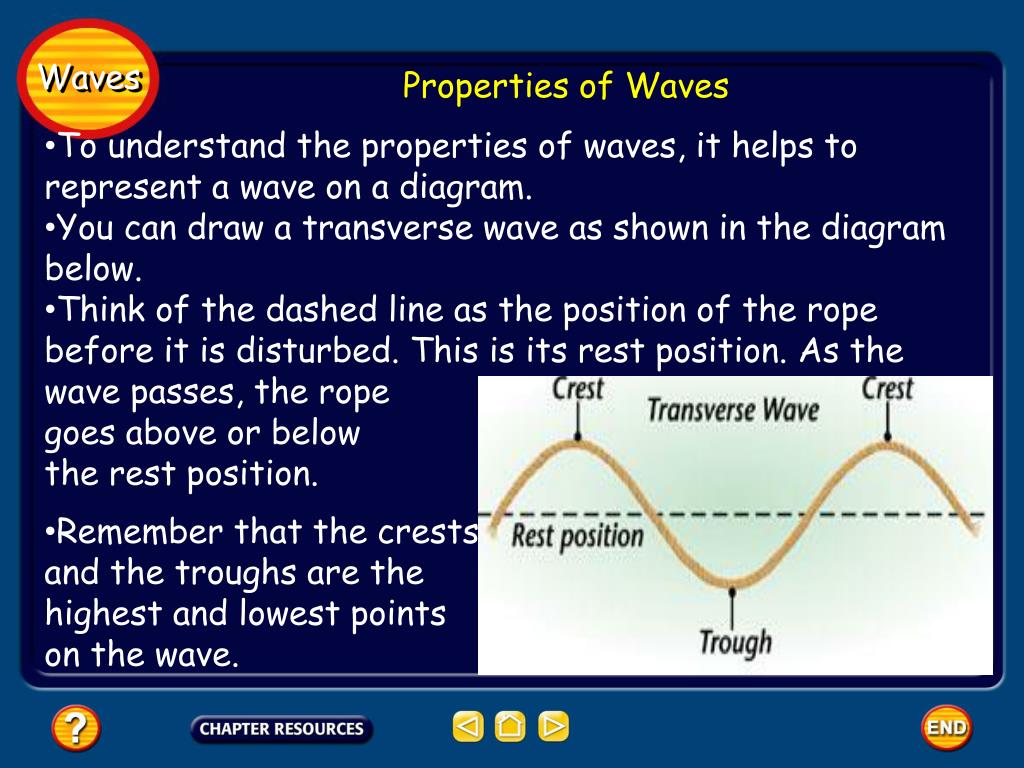 Waves

Properties of Waves

•To understand the properties of waves, it helps to represent a wave on a diagram.
•You can draw a transverse wave as shown in the diagram below.
•Think of the dashed line as the position of the rope before it is disturbed. This is its rest position. As the wave passes, the rope goes above or below the rest position.

•Remember that the crests and the troughs are the highest and lowest points on the wave.

Crest
Transverse Wave
Crest
Rest position
Trough

?
CHAPTER RESOURCES
END